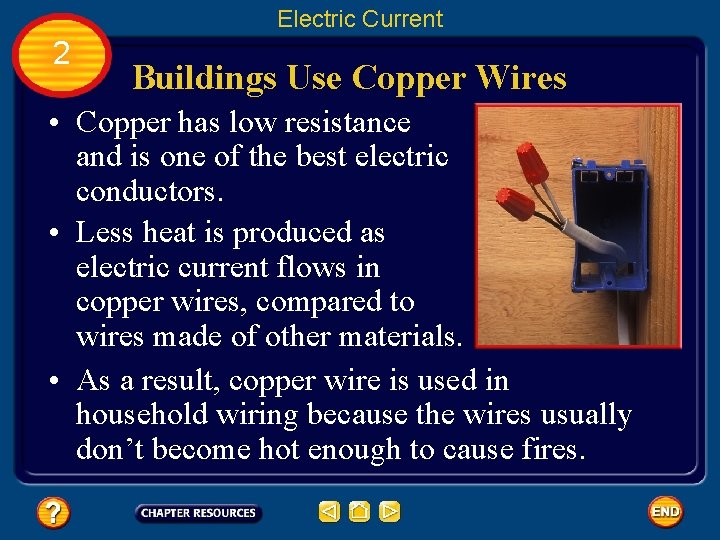 Electric Current

2

Buildings Use Copper Wires

• Copper has low resistance and is one of the best electric conductors.

• Less heat is produced as electric current flows in copper wires, compared to wires made of other materials.

• As a result, copper wire is used in household wiring because the wires usually don't become hot enough to cause fires.

?

CHAPTER RESOURCES

END